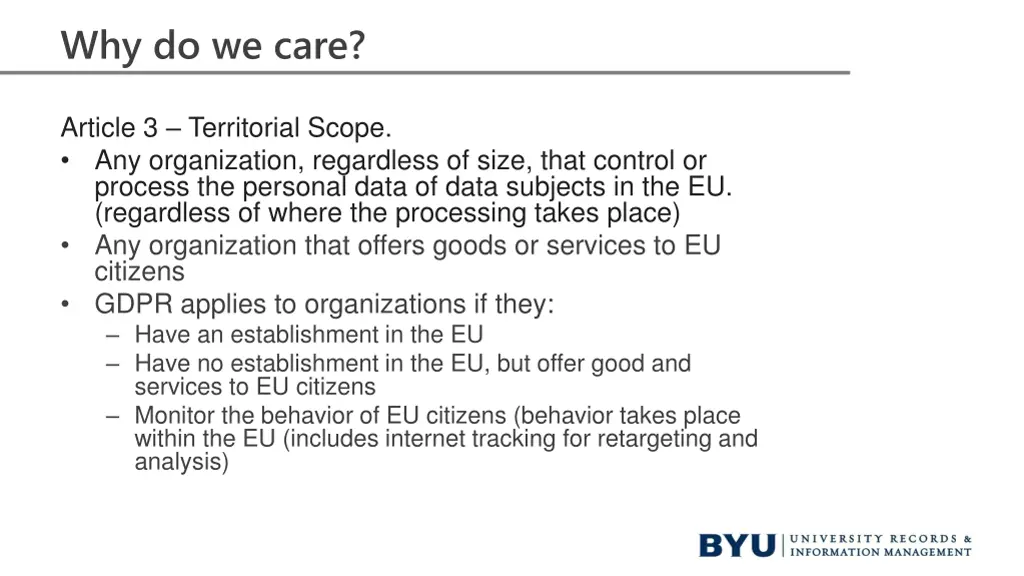 Why do we care?

Article 3 – Territorial Scope.

• Any organization, regardless of size, that control or process the personal data of data subjects in the EU. (regardless of where the processing takes place)
• Any organization that offers goods or services to EU citizens
• GDPR applies to organizations if they:
  – Have an establishment in the EU
  – Have no establishment in the EU, but offer good and services to EU citizens
  – Monitor the behavior of EU citizens (behavior takes place within the EU (includes internet tracking for retargeting and analysis)

BYU | UNIVERSITY RECORDS & INFORMATION MANAGEMENT